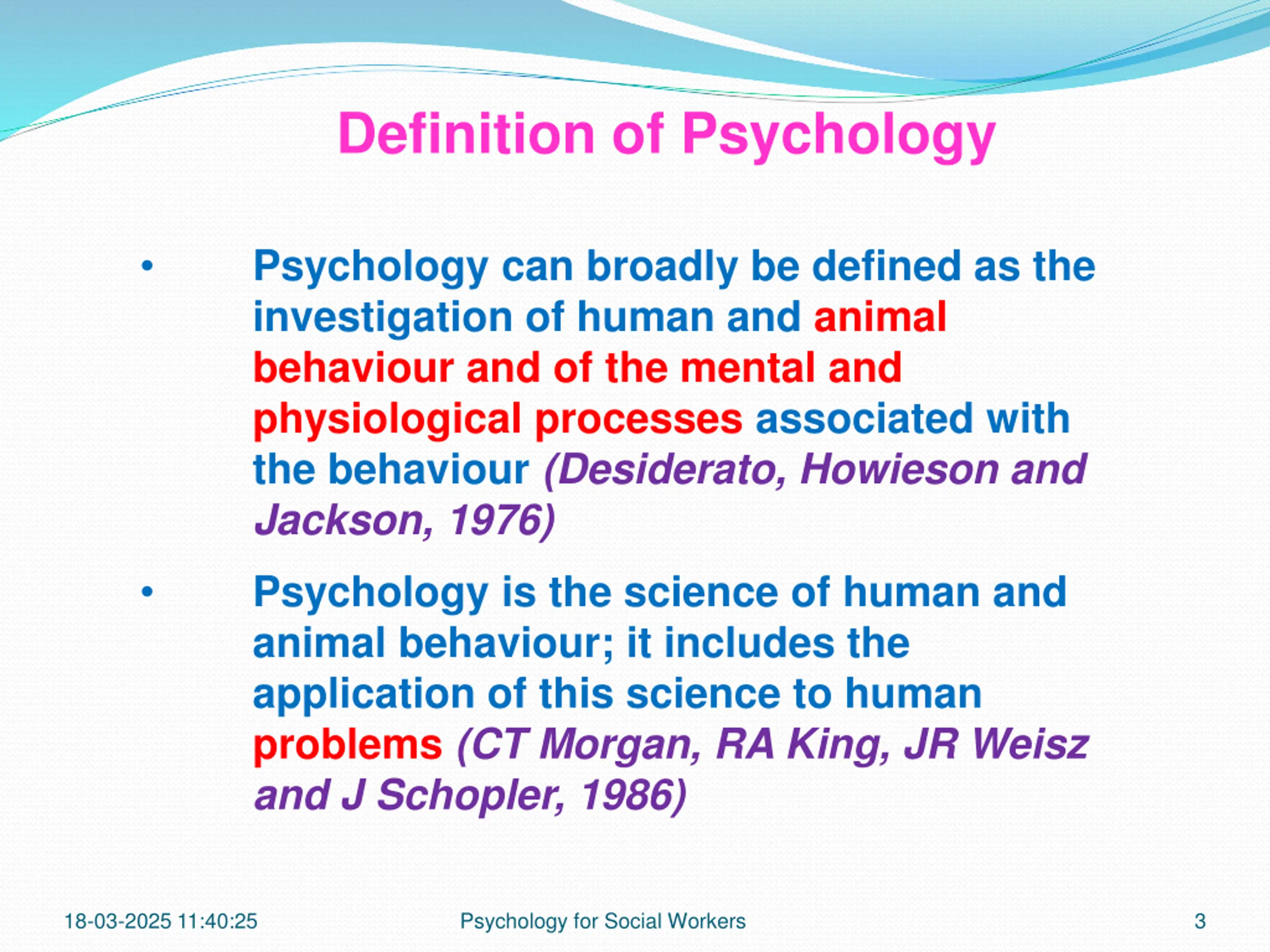 Definition of Psychology

• Psychology can broadly be defined as the investigation of human and animal behaviour and of the mental and physiological processes associated with the behaviour (Desiderato, Howieson and Jackson, 1976)

• Psychology is the science of human and animal behaviour; it includes the application of this science to human problems (CT Morgan, RA King, JR Weisz and J Schopler, 1986)

18-03-2025 11:40:25 Psychology for Social Workers 3